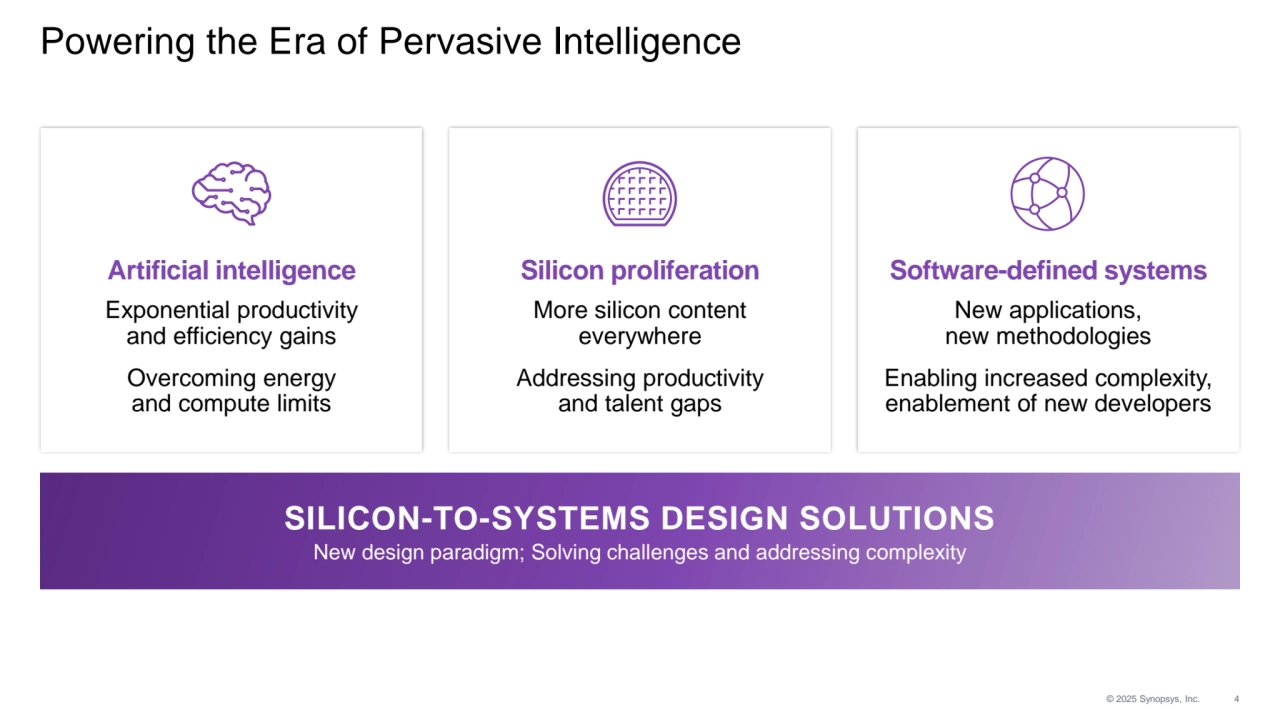 Powering the Era of Pervasive Intelligence

Artificial intelligence

Exponential productivity and efficiency gains

Overcoming energy and compute limits

Silicon proliferation

More silicon content everywhere

Addressing productivity and talent gaps

Software-defined systems

New applications, new methodologies

Enabling increased complexity, enablement of new developers

SILICON-TO-SYSTEMS DESIGN SOLUTIONS

New design paradigm; Solving challenges and addressing complexity

© 2025 Synopsys, Inc. 4